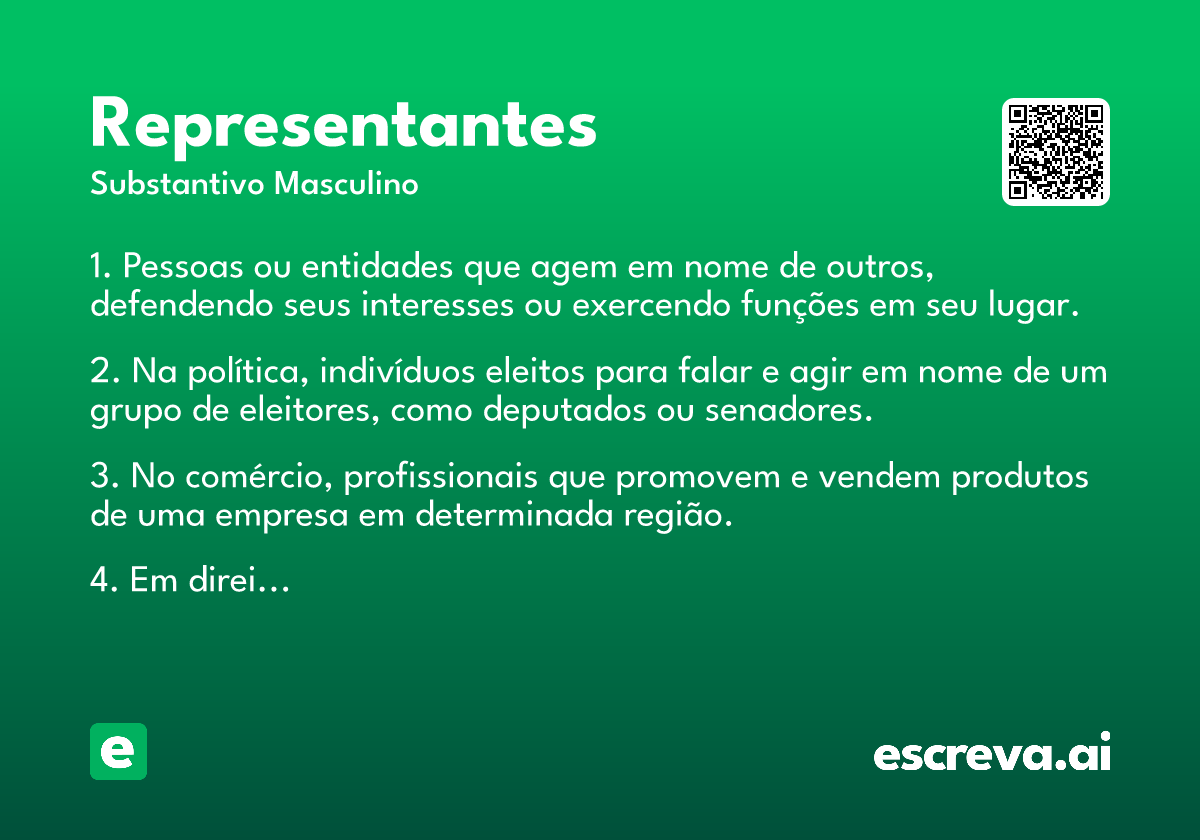 Representantes
Substantivo Masculino

1. Pessoas ou entidades que agem em nome de outros, defendendo seus interesses ou exercendo funções em seu lugar.

2. Na política, indivíduos eleitos para falar e agir em nome de um grupo de eleitores, como deputados ou senadores.

3. No comércio, profissionais que promovem e vendem produtos de uma empresa em determinada região.

4. Em direi…

e

escreva.ai